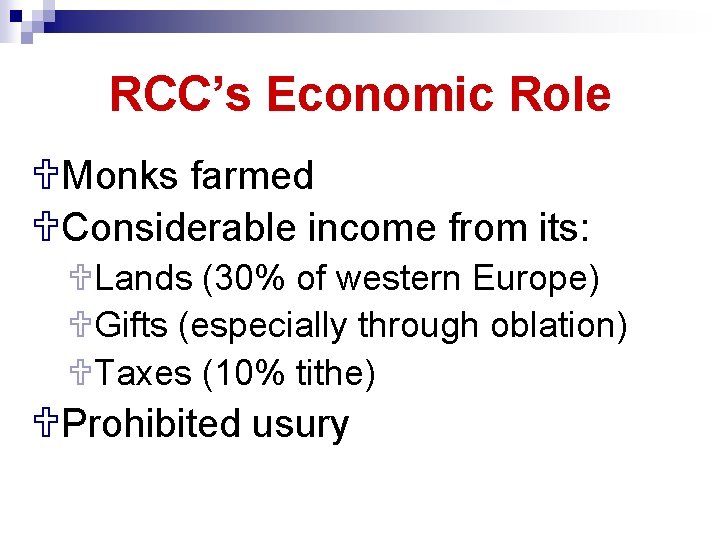 RCC's Economic Role

Monks farmed

Considerable income from its:

Lands (30% of western Europe)

Gifts (especially through oblation)

Taxes (10% tithe)

Prohibited usury